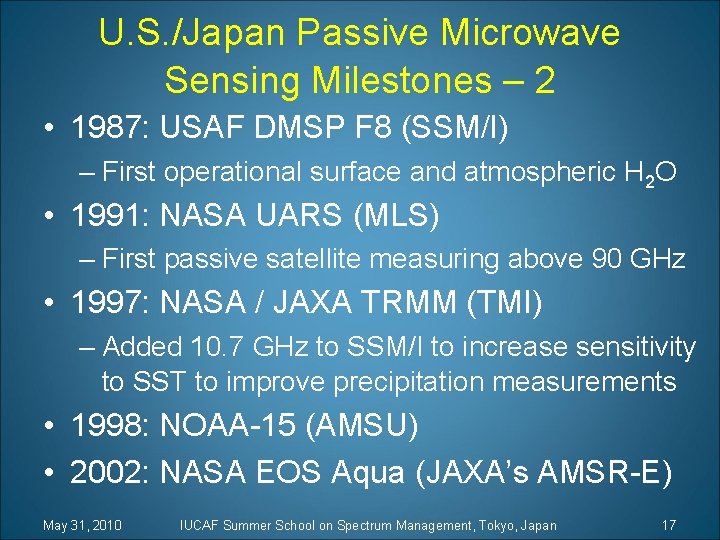 U.S./Japan Passive Microwave Sensing Milestones – 2

• 1987: USAF DMSP F8 (SSM/I)
– First operational surface and atmospheric $H_2O$
• 1991: NASA UARS (MLS)
– First passive satellite measuring above 90 GHz
• 1997: NASA / JAXA TRMM (TMI)
– Added 10.7 GHz to SSM/I to increase sensitivity to SST to improve precipitation measurements
• 1998: NOAA-15 (AMSU)
• 2002: NASA EOS Aqua (JAXA's AMSR-E)

May 31, 2010 IUCAF Summer School on Spectrum Management, Tokyo, Japan 17